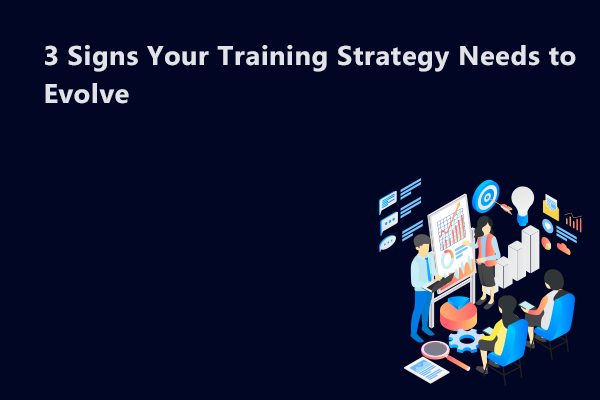 3 Signs Your Training Strategy Needs to Evolve